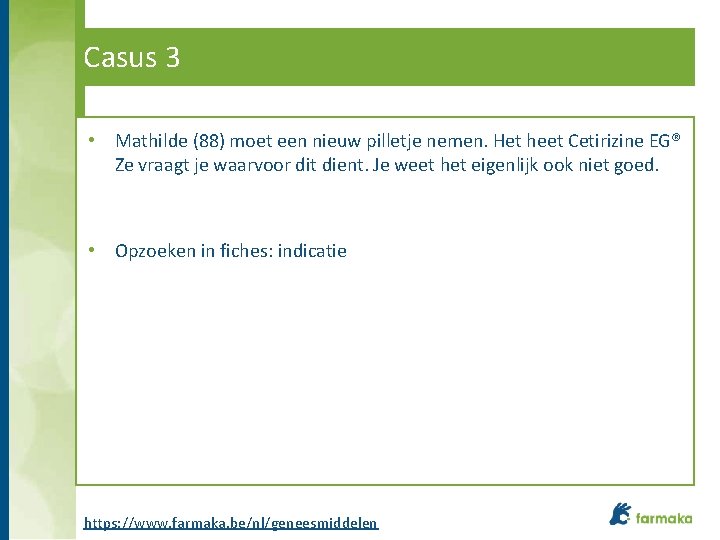 Casus 3

• Mathilde (88) moet een nieuw pilletje nemen. Het heet Cetirizine EG® Ze vraagt je waarvoor dit dient. Je weet het eigenlijk ook niet goed.

• Opzoeken in fiches: indicatie

https://www.farmaka.be/nl/geneesmiddelen

farmaka